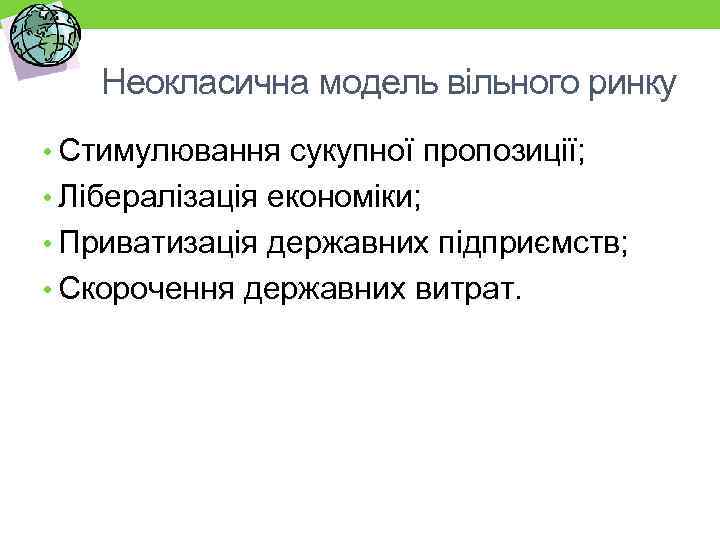 Неокласична модель вільного ринку

• Стимулювання сукупної пропозиції;
• Лібералізація економіки;
• Приватизація державних підприємств;
• Скорочення державних витрат.